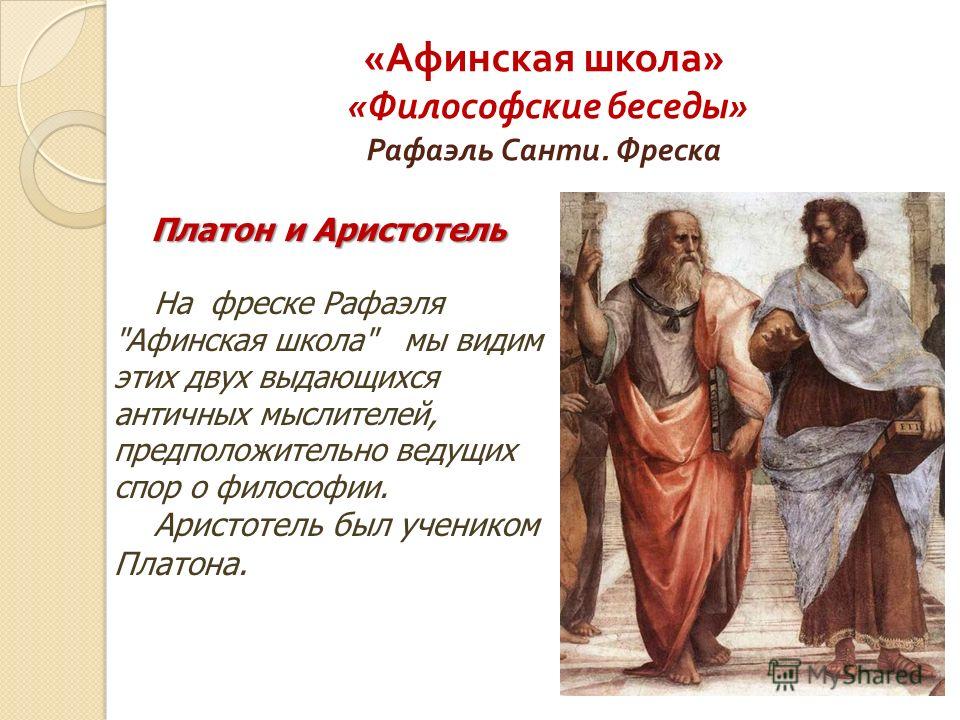 «Афинская школа»
«Философские беседы»
Рафаэль Санти. Фреска

Платон и Аристотель

На фреске Рафаэля "Афинская школа" мы видим этих двух выдающихся античных мыслителей, предположительно ведущих спор о философии.

Аристотель был учеником Платона.

MyShared